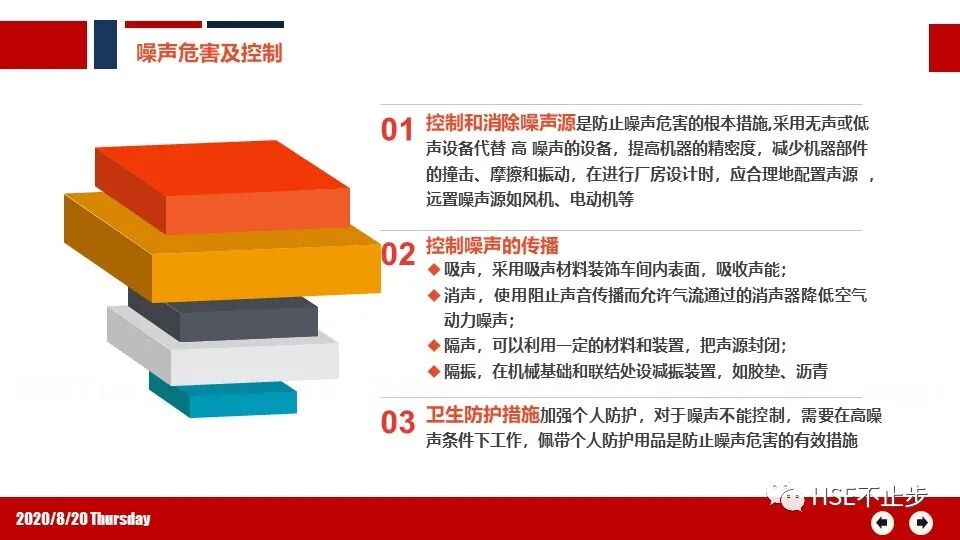 噪声危害及控制

01 控制和消除噪声源是防止噪声危害的根本措施,采用无声或低声设备代替 高 噪声的设备，提高机器的精密度，减少机器部件的撞击、摩擦和振动，在进行厂房设计时，应合理地配置声源 ，远置噪声源如风机、电动机等

02 控制噪声的传播
◆ 吸声，采用吸声材料装饰车间内表面，吸收声能；
◆ 消声，使用阻止声音传播而允许气流通过的消声器降低空气动力噪声；
◆ 隔声，可以利用一定的材料和装置，把声源封闭;
◆ 隔振，在机械基础和联结处设减振装置，如胶垫、沥青

03 卫生防护措施加强个人防护，对于噪声不能控制，需要在高噪声条件下工作，佩带个人防护用品是防止噪声危害的有效措施

2020/8/20 Thursday

HSE不止步